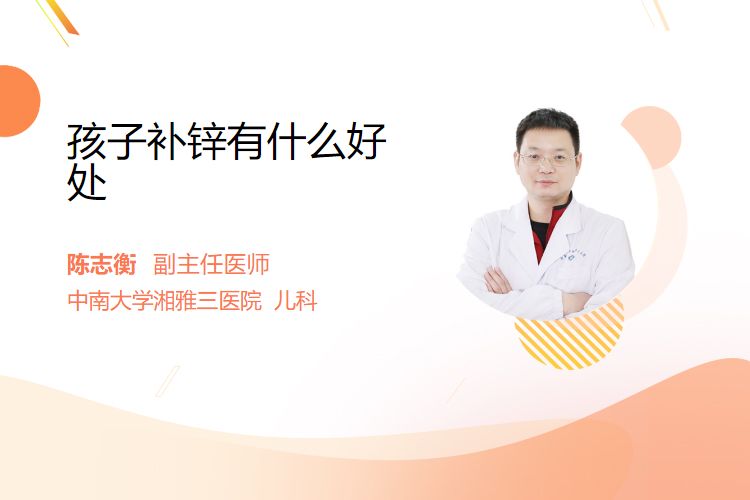 孩子补锌有什么好处

陈志衡 副主任医师
中南大学湘雅三医院 儿科